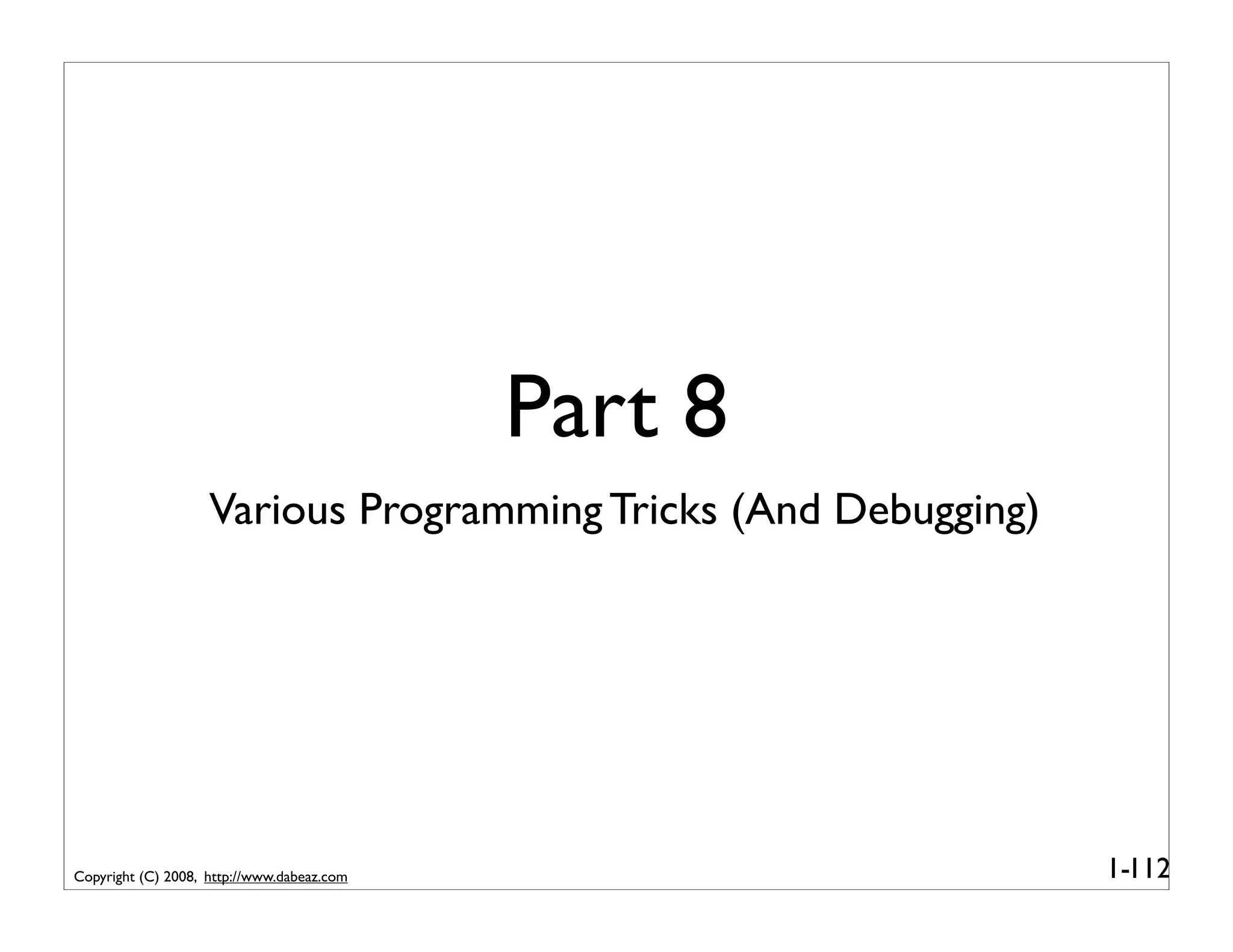 Part 8

Various Programming Tricks (And Debugging)

Copyright (C) 2008, http://www.dabeaz.com

1-112